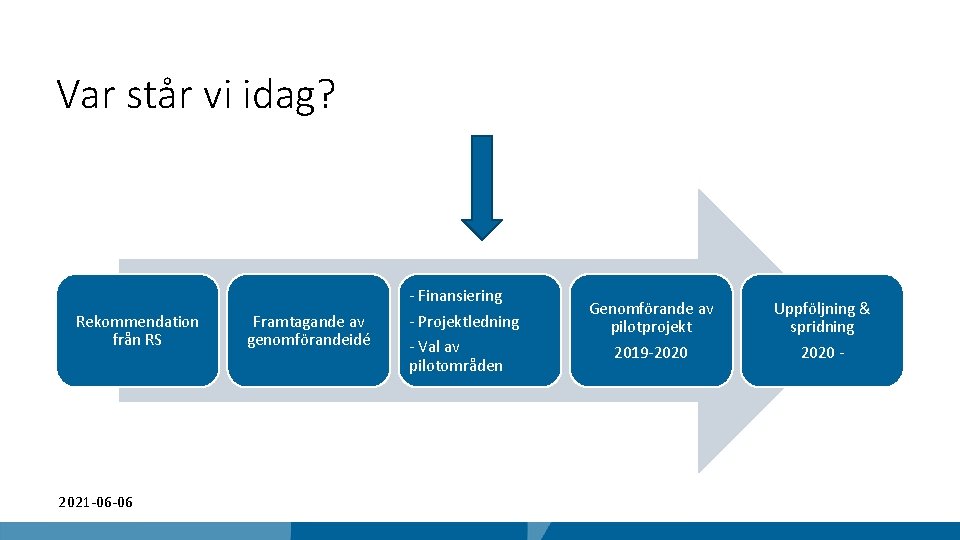 Var står vi idag?

Rekommendation från RS

Framtagande av genomförandeidé

- Finansiering
- Projektledning
- Val av pilotområden

Genomförande av pilotprojekt
2019-2020

Uppföljning & spridning
2020 -

2021-06-06